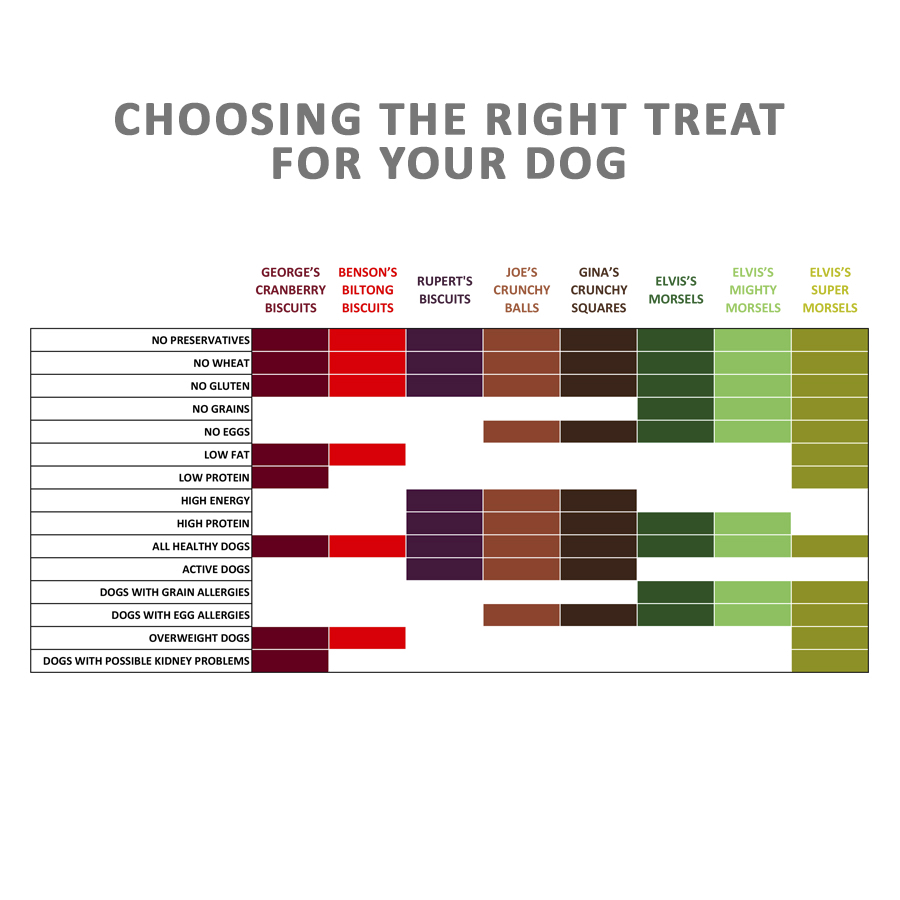 CHOOSING THE RIGHT TREAT FOR YOUR DOG

| | GEORGE'S CRANBERRY BISCUITS | BENSON'S BILTONG BISCUITS | RUPERT'S BISCUITS | JOE'S CRUNCHY BALLS | GINA'S CRUNCHY SQUARES | ELVIS'S MORSELS | ELVIS'S MIGHTY MORSELS | ELVIS'S SUPER MORSELS |
|---|---|---|---|---|---|---|---|---|
| NO PRESERVATIVES | | | | | | | | |
| NO WHEAT | | | | | | | | |
| NO GLUTEN | | | | | | | | |
| NO GRAINS | | | | | | | | |
| NO EGGS | | | | | | | | |
| LOW FAT | | | | | | | | |
| LOW PROTEIN | | | | | | | | |
| HIGH ENERGY | | | | | | | | |
| HIGH PROTEIN | | | | | | | | |
| ALL HEALTHY DOGS | | | | | | | | |
| ACTIVE DOGS | | | | | | | | |
| DOGS WITH GRAIN ALLERGIES | | | | | | | | |
| DOGS WITH EGG ALLERGIES | | | | | | | | |
| OVERWEIGHT DOGS | | | | | | | | |
| DOGS WITH POSSIBLE KIDNEY PROBLEMS | | | | | | | | |